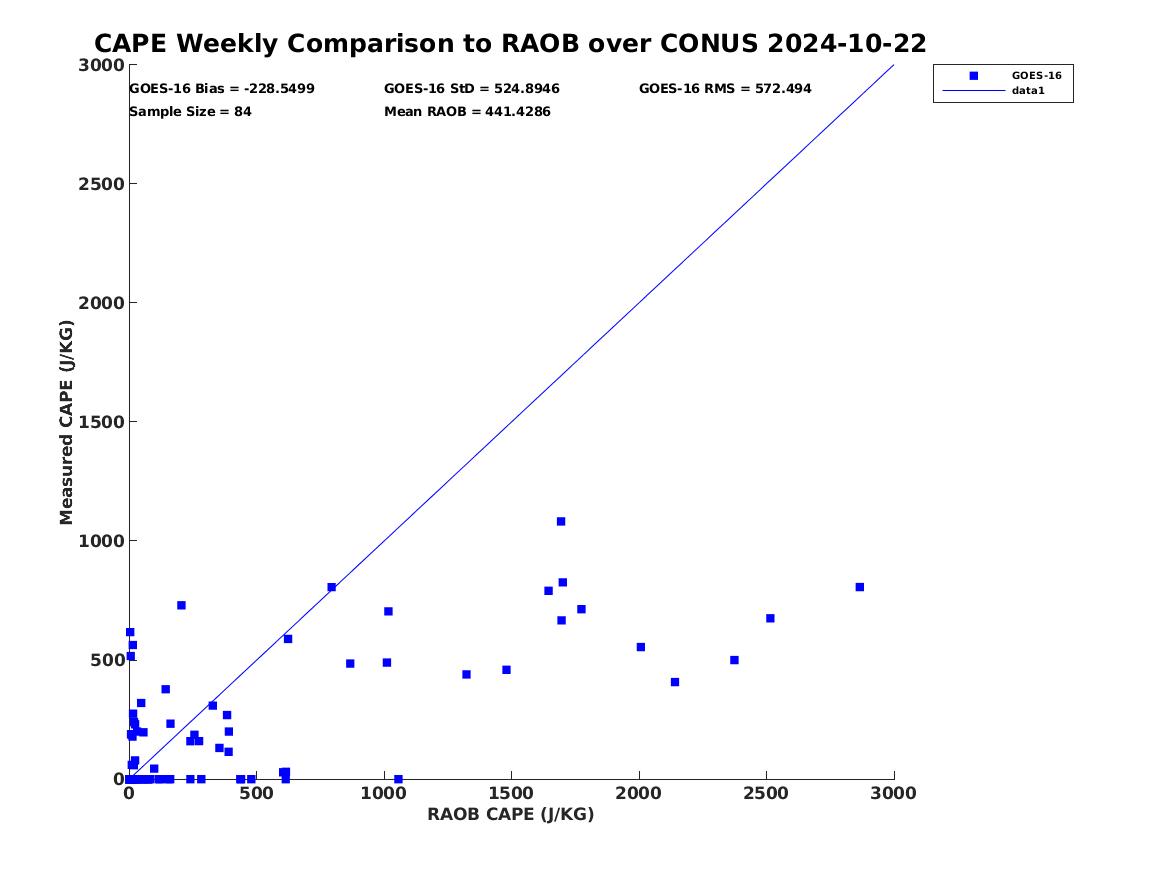 CAPE Weekly Comparison to RAOB over CONUS 2024-10-22

GOES-16 Bias = -228.5499
GOES-16 StD = 524.8946
GOES-16 RMS = 572.494
Sample Size = 84
Mean RAOB = 441.4286

GOES-16
data1

Measured CAPE (J/KG)

3000
2500
2000
1500
1000
500
0

0
500
1000
1500
2000
2500
3000

RAOB CAPE (J/KG)